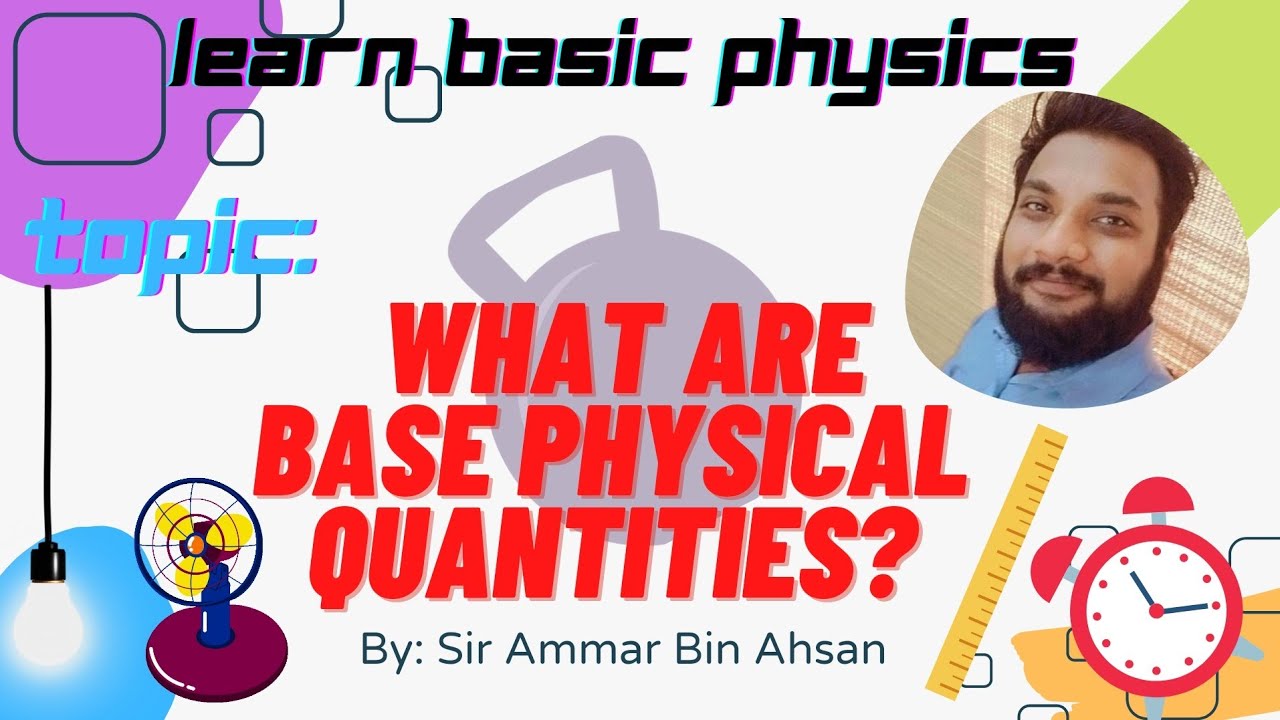 learn basic physics

topic:

WHAT ARE BASE PHYSICAL QUANTITIES?

By: Sir Ammar Bin Ahsan